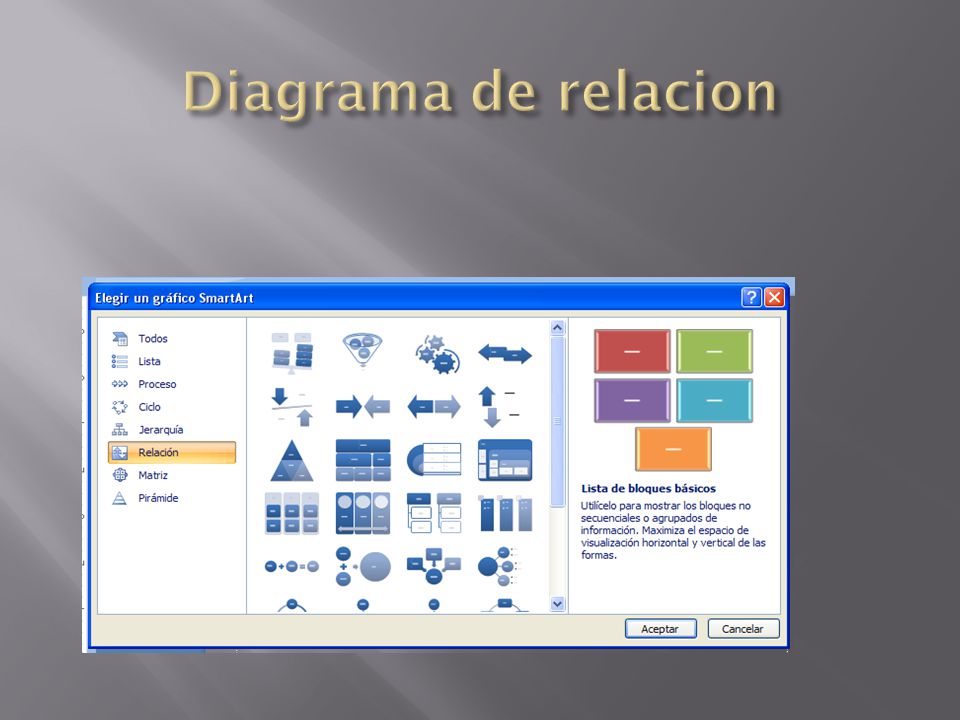 Diagrama de relacion

Elegir un gráfico SmartArt

Todos
Lista
Proceso
Ciclo
Jerarquía
Relación
Matriz
Pirámide

Lista de bloques básicos

Utilícelo para mostrar los bloques no secuenciales o agrupados de información. Maximiza el espacio de visualización horizontal y vertical de las formas.

Aceptar
Cancelar